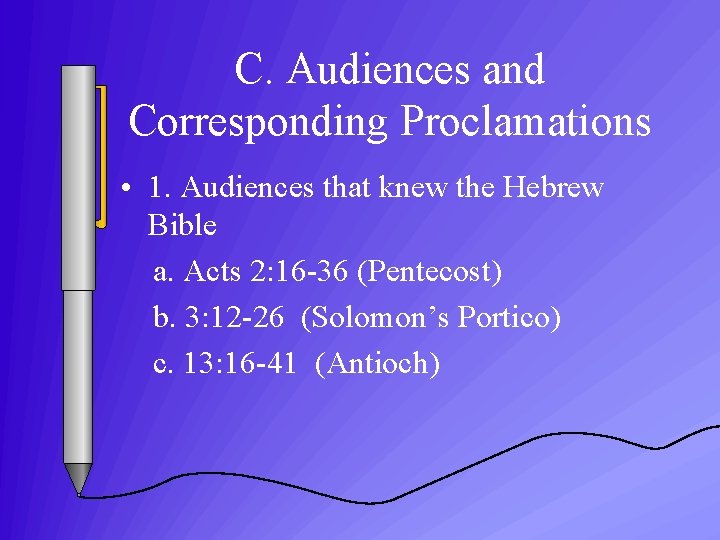 C. Audiences and Corresponding Proclamations

• 1. Audiences that knew the Hebrew Bible

a. Acts 2:16-36 (Pentecost)

b. 3:12-26 (Solomon's Portico)

c. 13:16-41 (Antioch)